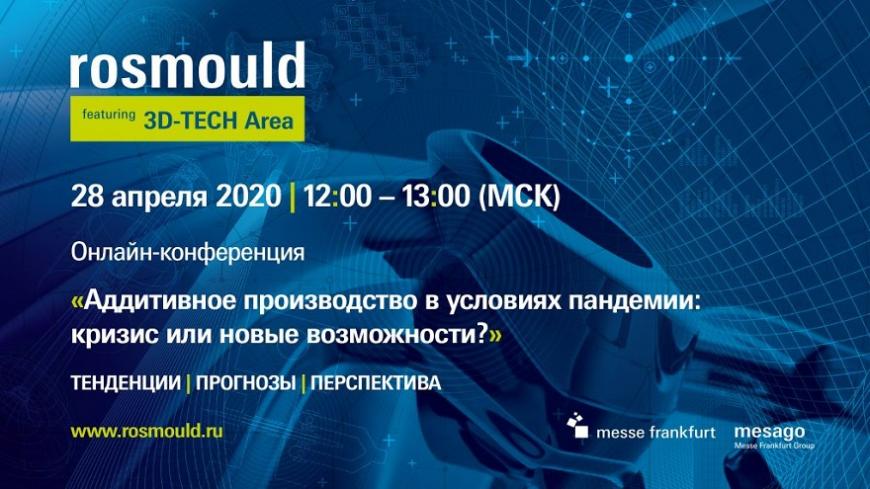 rosmould
featuring 3D-TECH Area

28 апреля 2020 | 12:00 – 13:00 (МСК)

Онлайн-конференция

«Аддитивное производство в условиях пандемии: кризис или новые возможности?»

ТЕНДЕНЦИИ | ПРОГНОЗЫ | ПЕРСПЕКТИВА

www.rosmould.ru

messe frankfurt

mesago
Messe Frankfurt Group